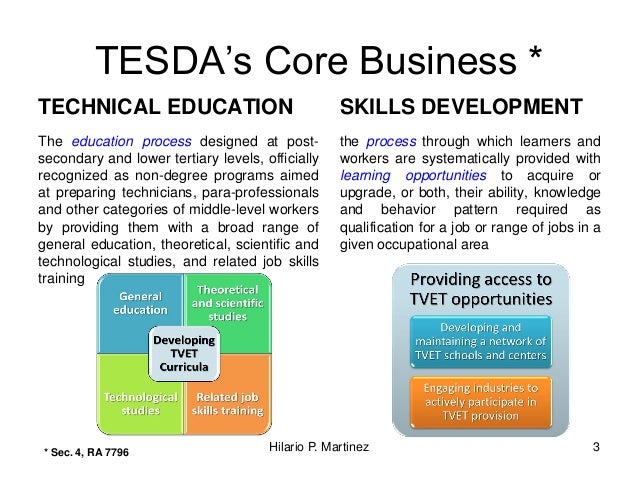 TESDA's Core Business *

TECHNICAL EDUCATION

The education process designed at post-secondary and lower tertiary levels, officially recognized as non-degree programs aimed at preparing technicians, para-professionals and other categories of middle-level workers by providing them with a broad range of general education, theoretical, scientific and technological studies, and related job skills training

General education

Theoretical and scientific studies

Developing TVET Curricula

Technological studies

Related job skills training

SKILLS DEVELOPMENT

the process through which learners and workers are systematically provided with learning opportunities to acquire or upgrade, or both, their ability, knowledge and behavior pattern required as qualification for a job or range of jobs in a given occupational area

Providing access to TVET opportunities

Developing and maintaining a network of TVET schools and centers

Engaging industries to actively participate in TVET provision

* Sec. 4, RA 7796

Hilario P. Martinez

3